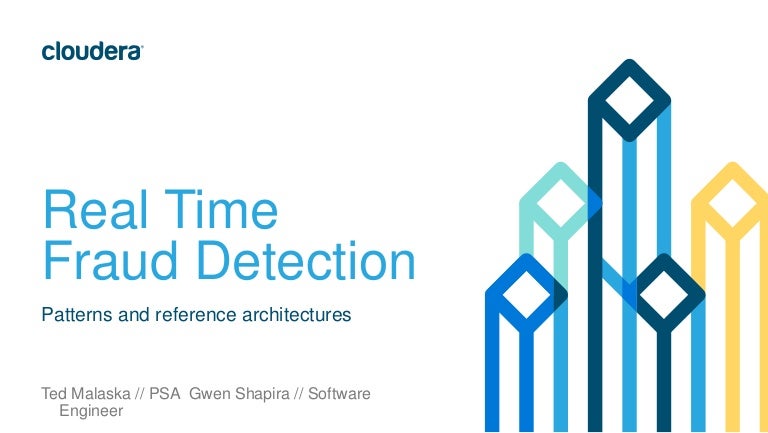 cloudera

Real Time Fraud Detection

Patterns and reference architectures

Ted Malaska // PSA Gwen Shapira // Software Engineer